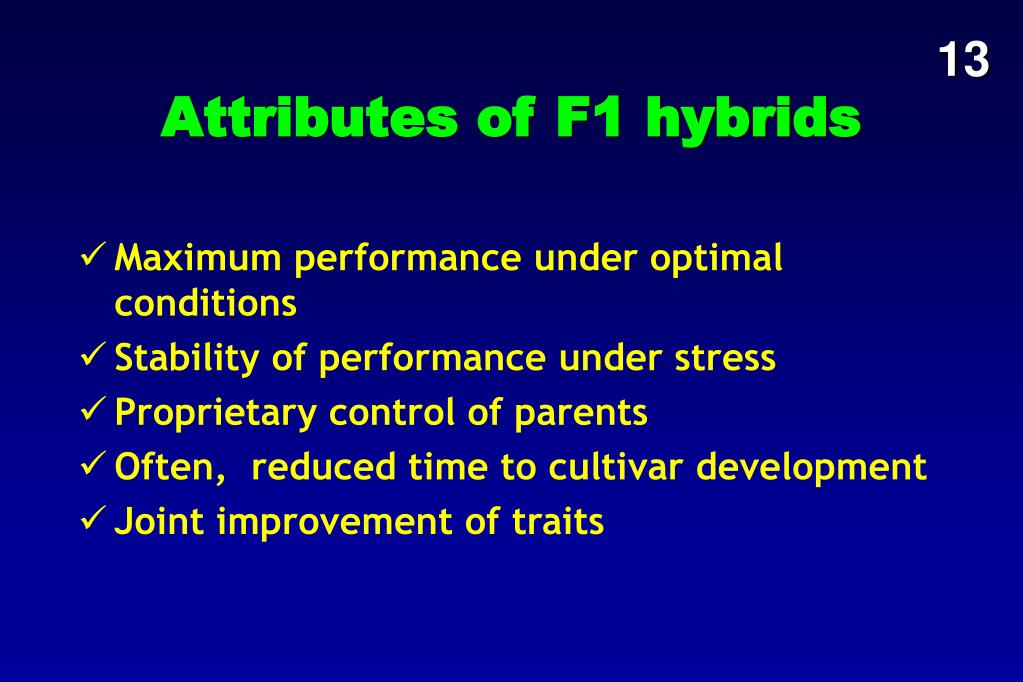 13

Attributes of F1 hybrids

✓ Maximum performance under optimal conditions
✓ Stability of performance under stress
✓ Proprietary control of parents
✓ Often, reduced time to cultivar development
✓ Joint improvement of traits